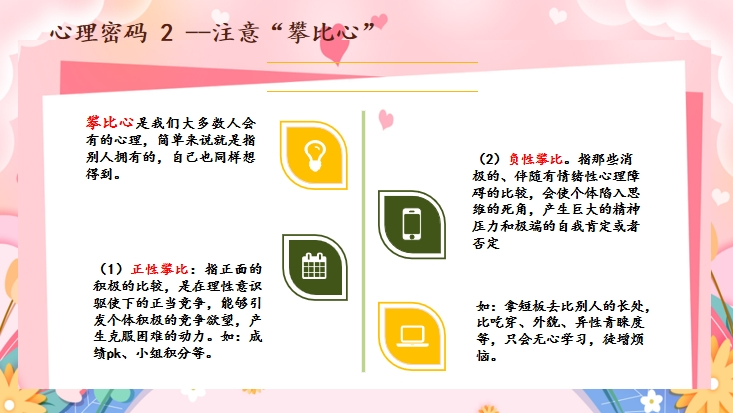 心理密码 2 —注意“攀比心”

攀比心是我们大多数人会有的心理，简单来说就是指别人拥有的，自己也同样想得到。

（1）正性攀比：指正面的积极的比较，是在理性意识驱使下的正当竞争，能够引发个体积极的竞争欲望，产生克服困难的动力。如：成绩pk、小组积分等。

（2）负性攀比。指那些消极的、伴随有情绪性心理障碍的比较，会使个体陷入思维的死角，产生巨大的精神压力和极端的自我肯定或者否定

如：拿短板去比别人的长处，比吃穿、外貌、异性青睐度等，只会无心学习，徒增烦恼。